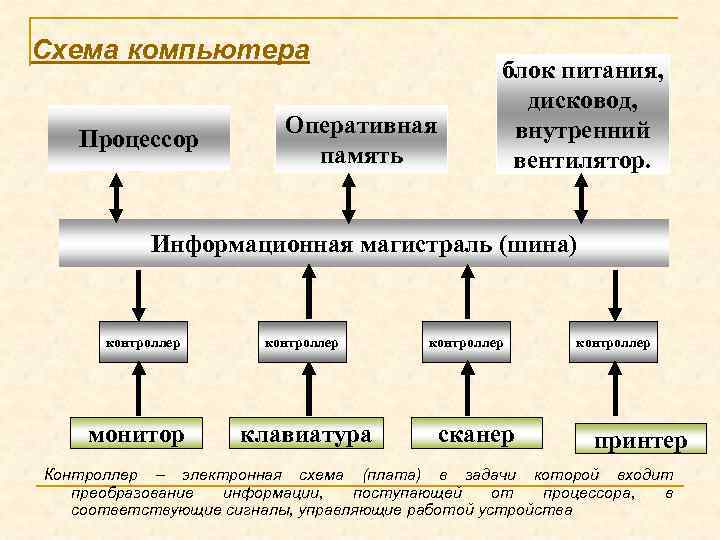 Схема компьютера

Процессор

Оперативная память

блок питания, дисковод, внутренний вентилятор.

Информационная магистраль (шина)

контроллер

контроллер

контроллер

контроллер

монитор

клавиатура

сканер

принтер

Контроллер – электронная схема (плата) в задачи которой входит преобразование информации, поступающей от процессора, в соответствующие сигналы, управляющие работой устройства